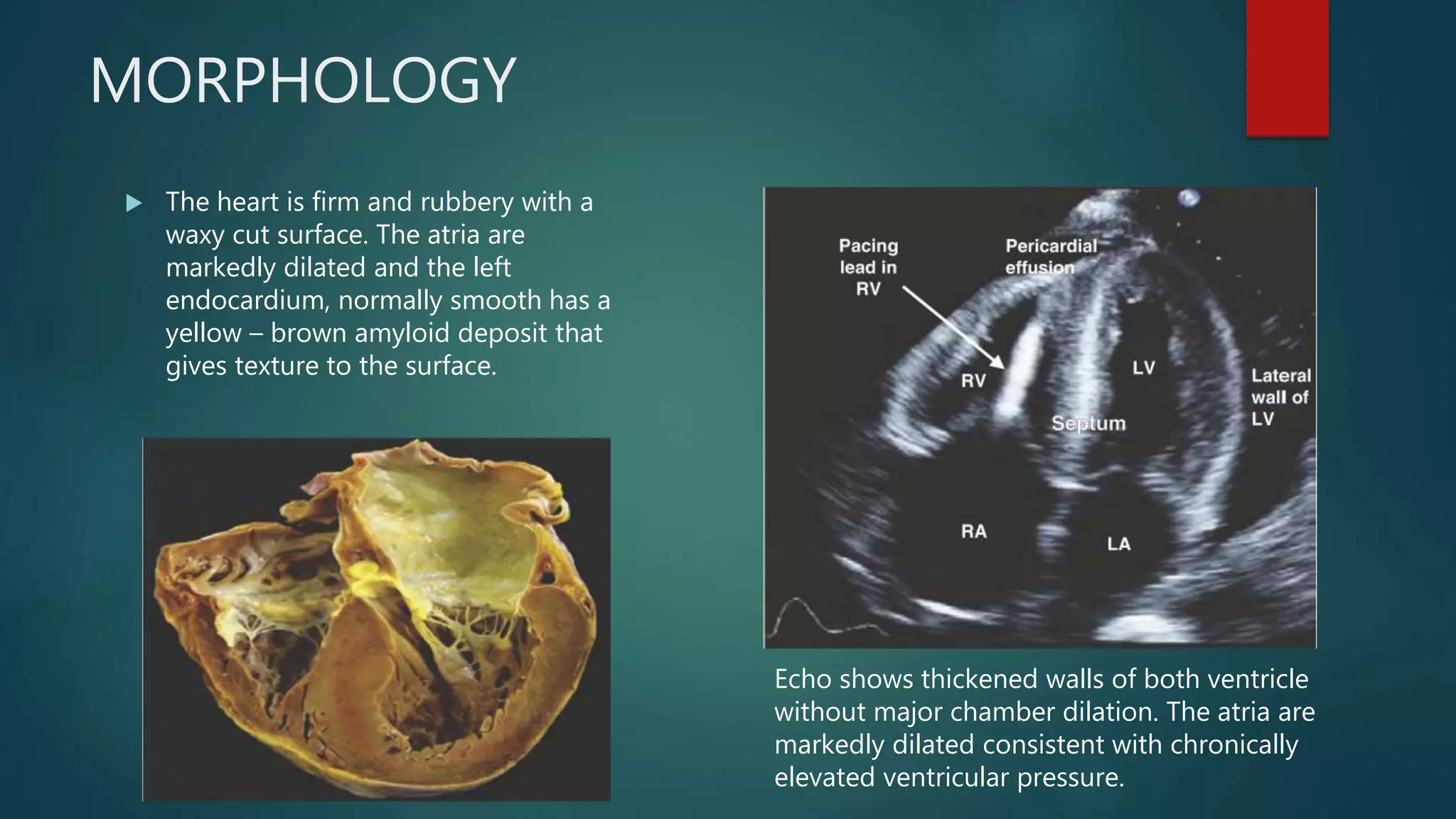 MORPHOLOGY

The heart is firm and rubbery with a waxy cut surface. The atria are markedly dilated and the left endocardium, normally smooth has a yellow – brown amyloid deposit that gives texture to the surface.

Pacing lead in RV

Pericardial effusion

RV

LV

Lateral wall of LV

Septum

RA

LA

Echo shows thickened walls of both ventricle without major chamber dilation. The atria are markedly dilated consistent with chronically elevated ventricular pressure.